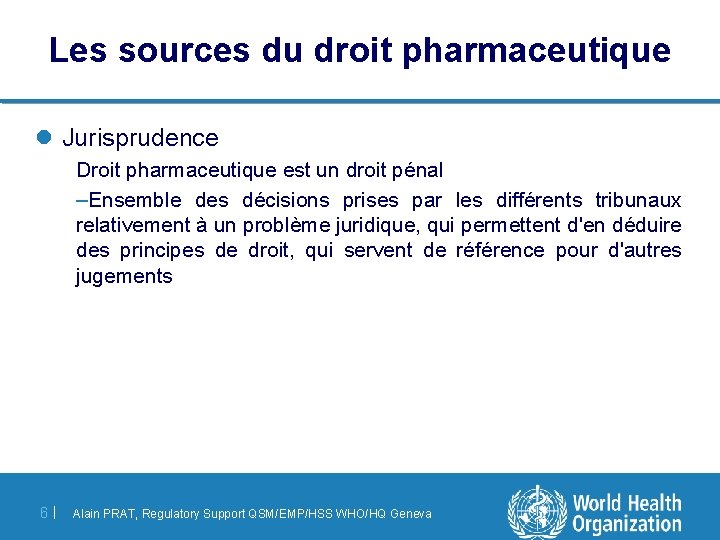 Les sources du droit pharmaceutique

Jurisprudence

Droit pharmaceutique est un droit pénal

–Ensemble des décisions prises par les différents tribunaux relativement à un problème juridique, qui permettent d'en déduire des principes de droit, qui servent de référence pour d'autres jugements

6 | Alain PRAT, Regulatory Support QSM/EMP/HSS WHO/HQ Geneva

World Health Organization